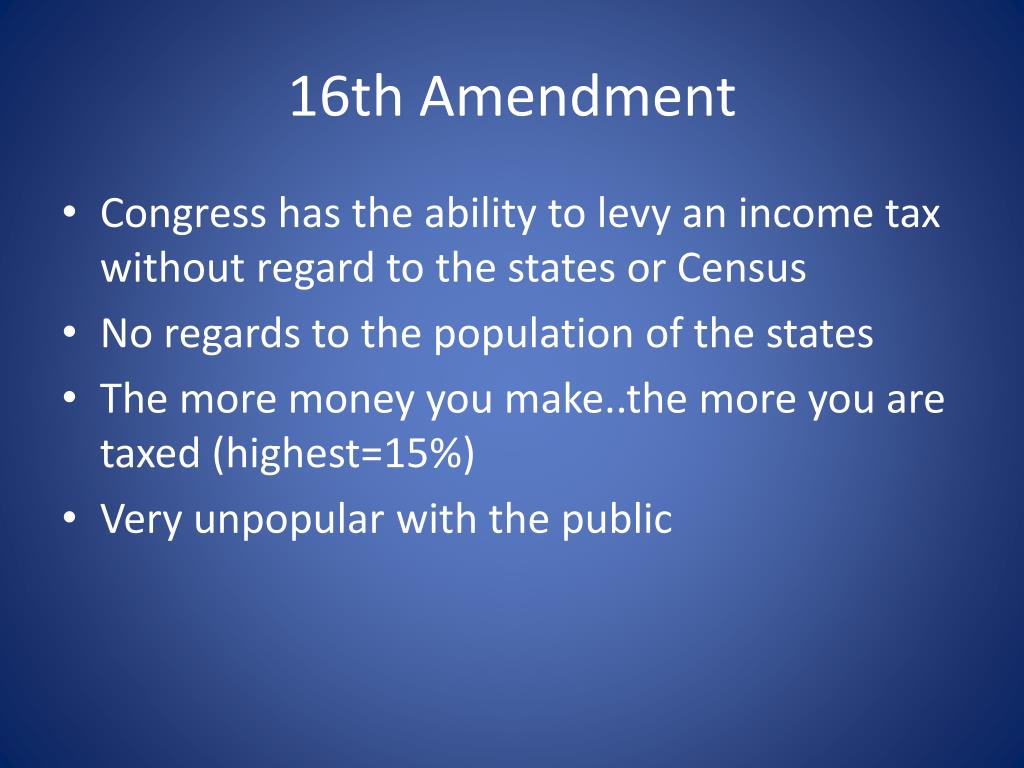 16th Amendment

• Congress has the ability to levy an income tax without regard to the states or Census
• No regards to the population of the states
• The more money you make..the more you are taxed (highest=15%)
• Very unpopular with the public